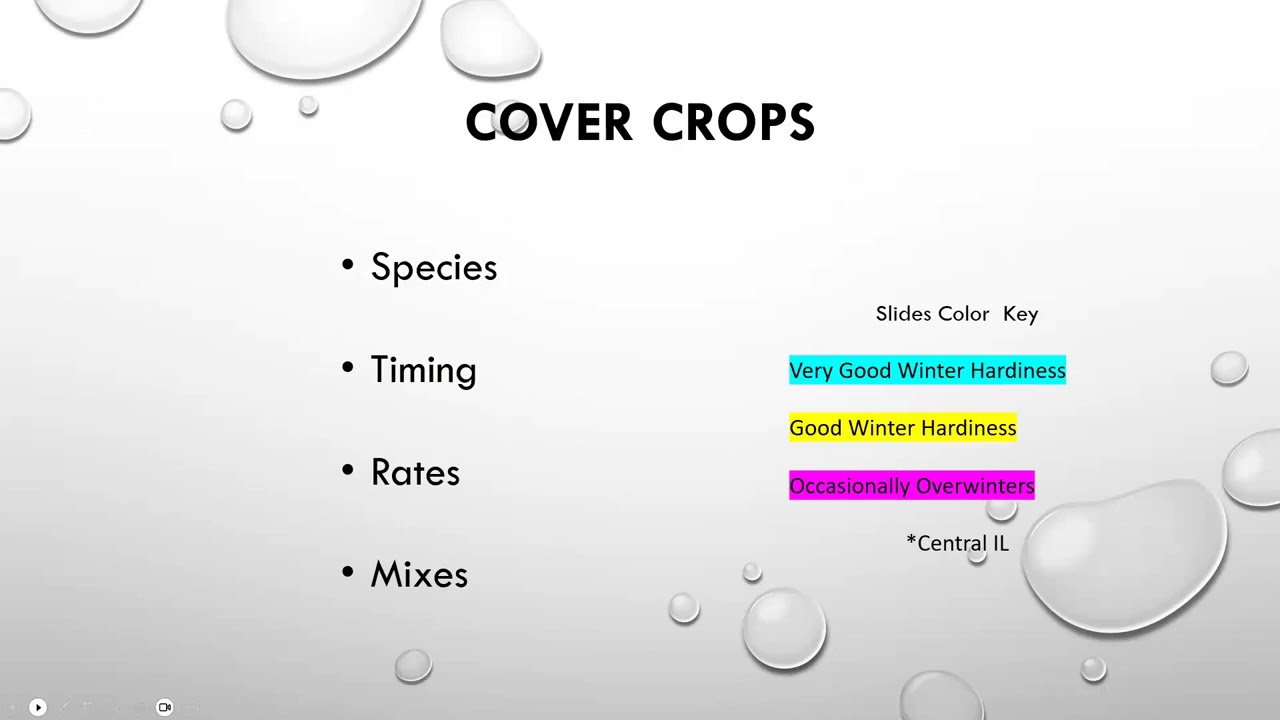 COVER CROPS

• Species

• Timing

• Rates

• Mixes

Slides Color Key

Very Good Winter Hardiness

Good Winter Hardiness

Occasionally Overwinters

*Central IL